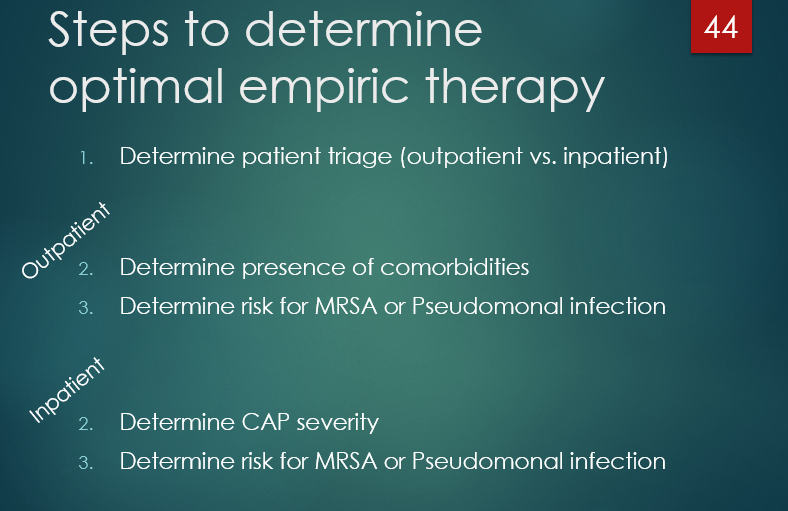 Steps to determine optimal empiric therapy

44

1. Determine patient triage (outpatient vs. inpatient)

Outpatient

2. Determine presence of comorbidities
3. Determine risk for MRSA or Pseudomonal infection

Inpatient

2. Determine CAP severity
3. Determine risk for MRSA or Pseudomonal infection